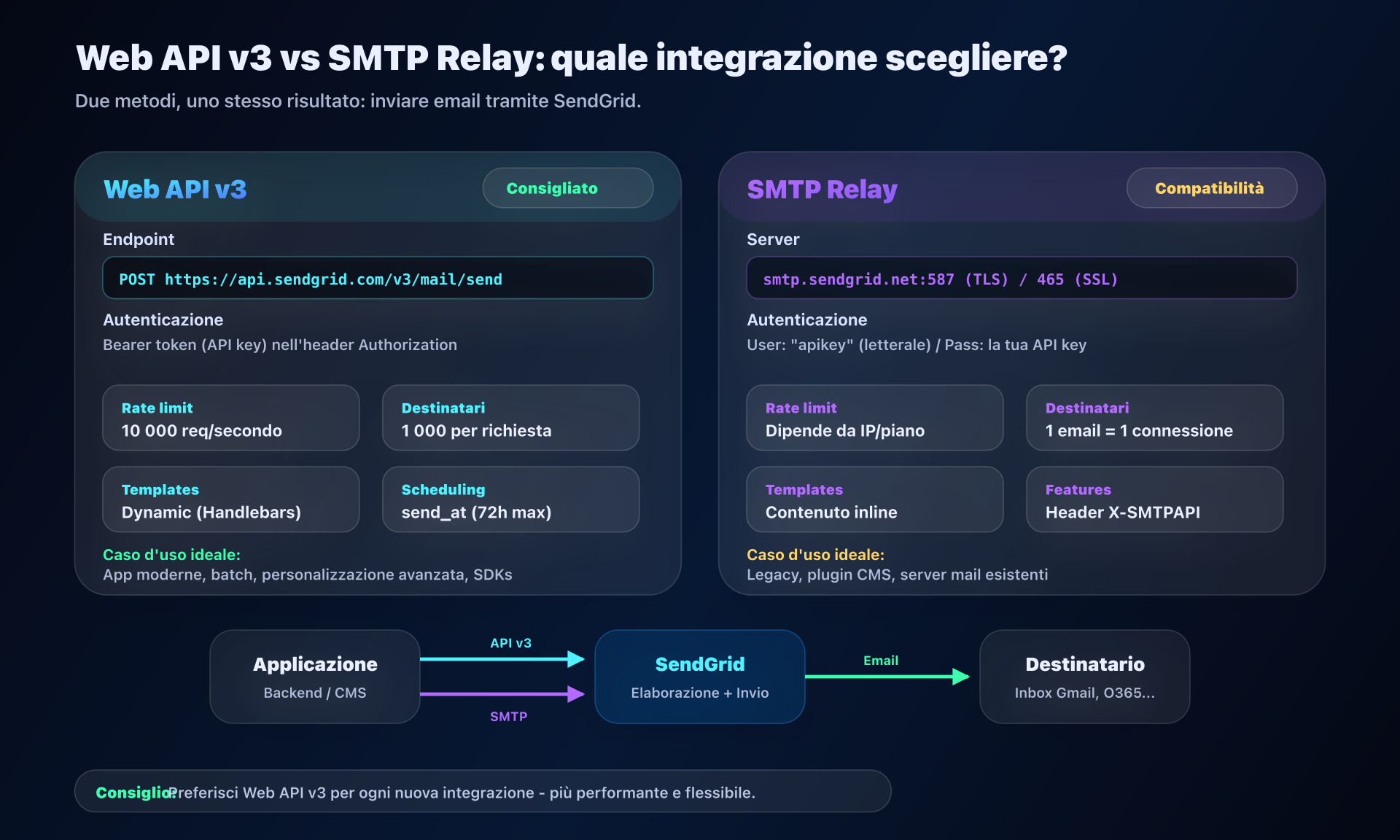 Web API v3 vs SMTP Relay: quale integrazione scegliere?

Due metodi, uno stesso risultato: inviare email tramite SendGrid.

Web API v3

Consigliato

Endpoint

POST https://api.sendgrid.com/v3/mail/send

Autenticazione

Bearer token (API key) nell'header Authorization

Rate limit
10 000 req/secondo

Destinatari
1 000 per richiesta

Templates
Dynamic (Handlebars)

Scheduling
send_at (72h max)

Caso d'uso ideale:
App moderne, batch, personalizzazione avanzata, SDKs

SMTP Relay

Compatibilità

Server

smtp.sendgrid.net:587 (TLS) / 465 (SSL)

Autenticazione

User: "apikey" (letterale) / Pass: la tua API key

Rate limit
Dipende da IP/piano

Destinatari
1 email = 1 connessione

Templates
Contenuto inline

Features
Header X-SMTPAPI

Caso d'uso ideale:
Legacy, plugin CMS, server mail esistenti

Applicazione
Backend / CMS

API v3

SMTP

SendGrid
Elaborazione + Invio

Email

Destinatario
Inbox Gmail, O365...

Consiglio: Preferisci Web API v3 per ogni nuova integrazione - più performante e flessibile.